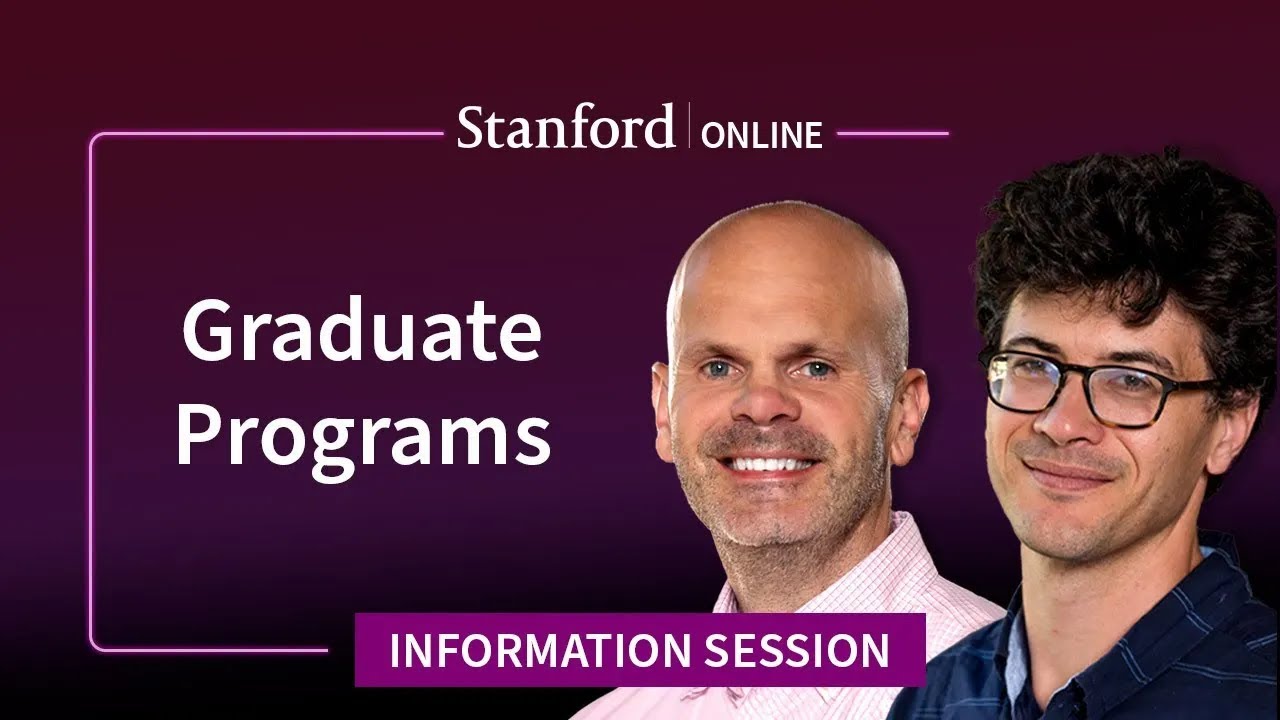 Stanford | ONLINE

Graduate Programs

INFORMATION SESSION